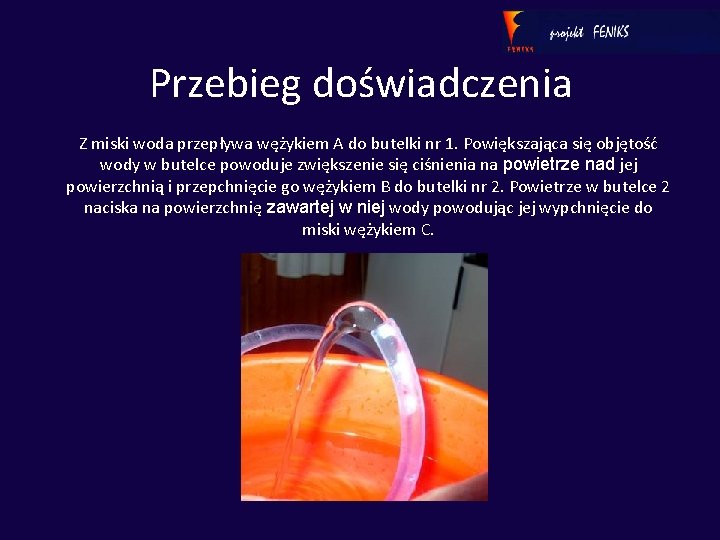 FENIKS projekt FENIKS

Przebieg doświadczenia

Z miski woda przepływa wężykiem A do butelki nr 1. Powiększająca się objętość wody w butelce powoduje zwiększenie się ciśnienia na powietrze nad jej powierzchnią i przepchnięcie go wężykiem B do butelki nr 2. Powietrze w butelce 2 naciska na powierzchnię zawartej w niej wody powodując jej wypchnięcie do miski wężykiem C.